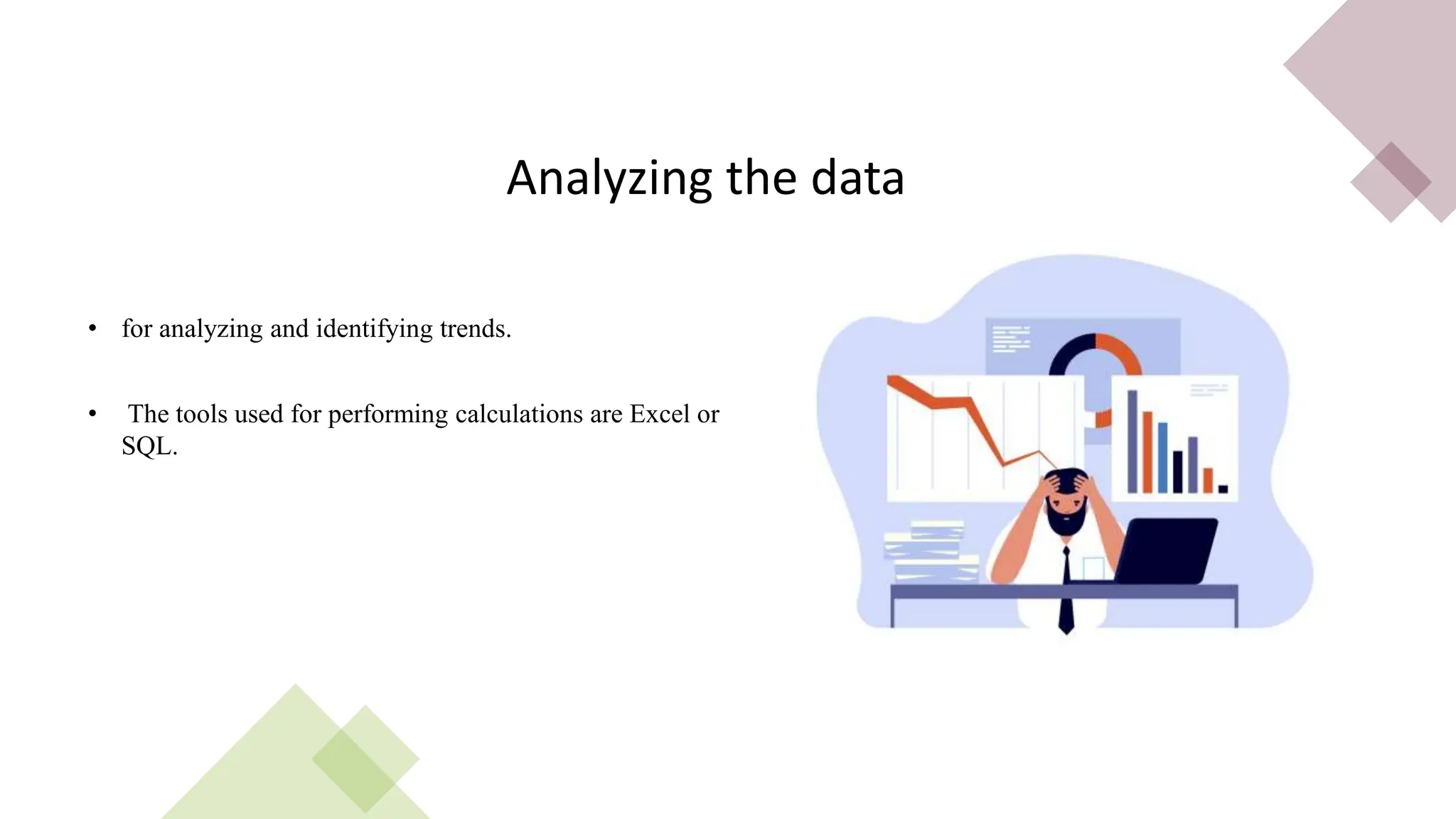 Analyzing the data

• for analyzing and identifying trends.

• The tools used for performing calculations are Excel or SQL.